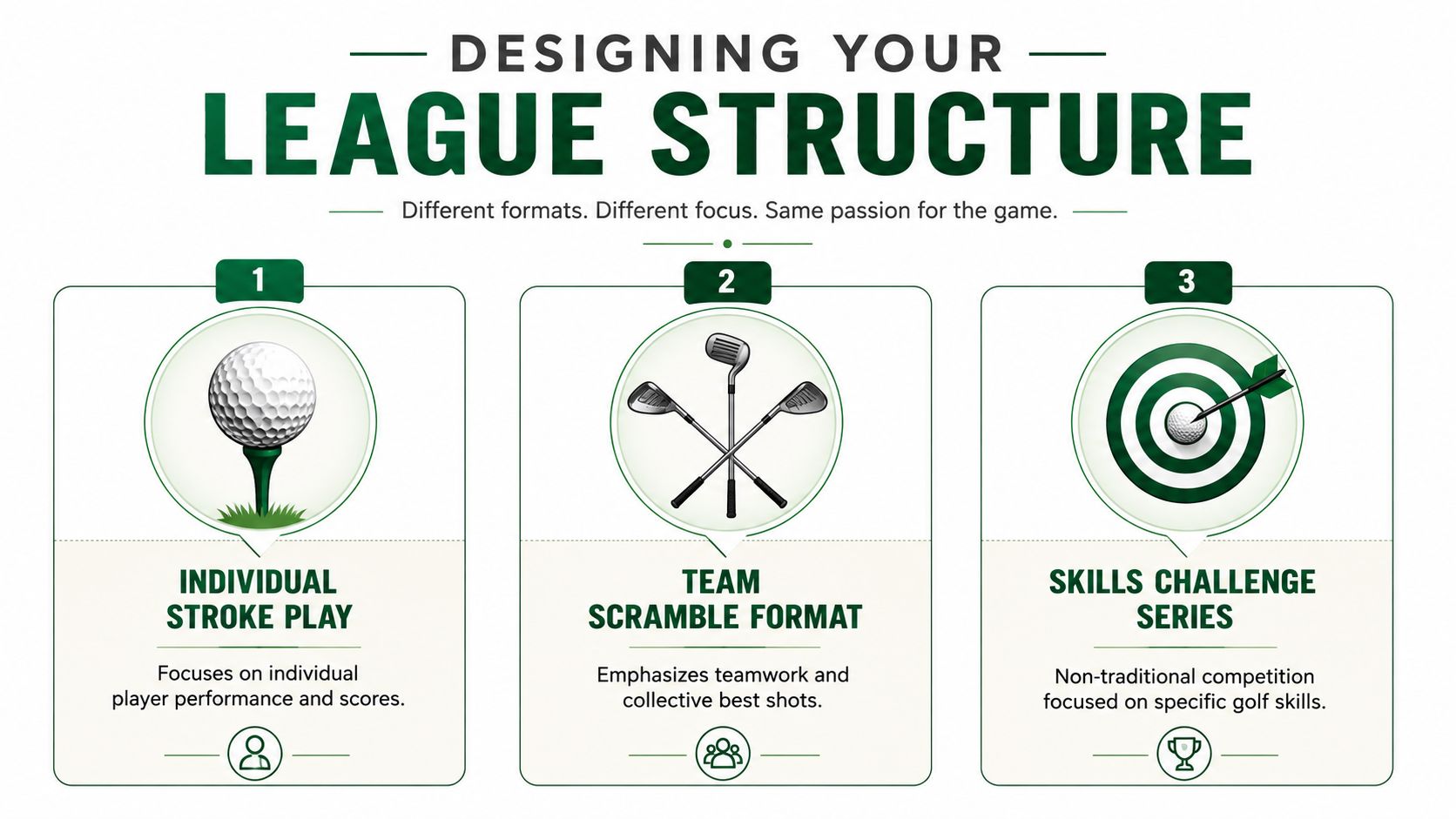 DESIGNING YOUR
LEAGUE STRUCTURE

Different formats. Different focus. Same passion for the game.

1

INDIVIDUAL STROKE PLAY

Focuses on individual player performance and scores.

2

TEAM SCRAMBLE FORMAT

Emphasizes teamwork and collective best shots.

3

SKILLS CHALLENGE SERIES

Non-traditional competition focused on specific golf skills.